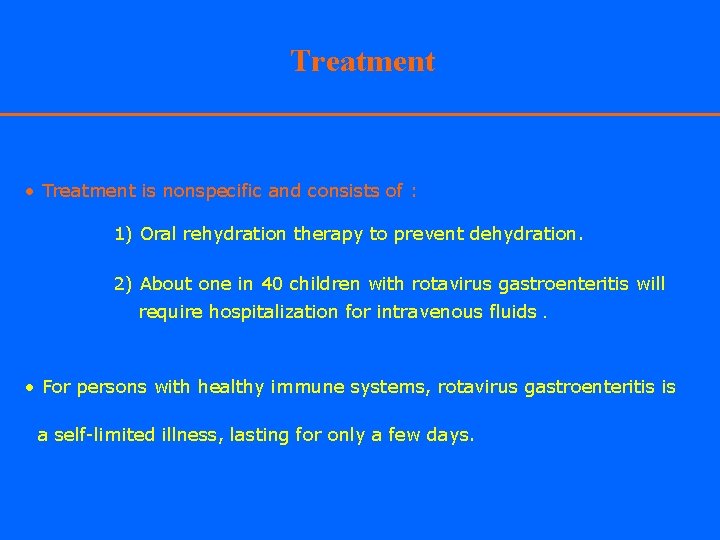 Treatment

• Treatment is nonspecific and consists of :

1) Oral rehydration therapy to prevent dehydration.

2) About one in 40 children with rotavirus gastroenteritis will require hospitalization for intravenous fluids .

• For persons with healthy immune systems, rotavirus gastroenteritis is a self-limited illness, lasting for only a few days.